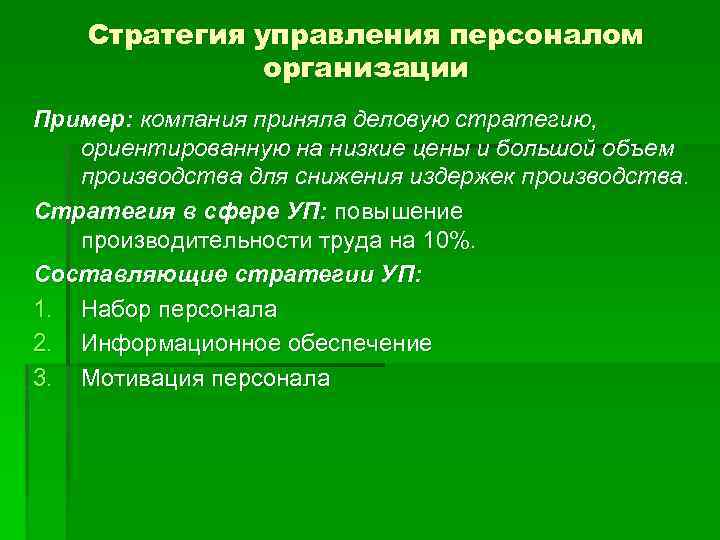 Стратегия управления персоналом организации

Пример: компания приняла деловую стратегию, ориентированную на низкие цены и большой объем производства для снижения издержек производства.

Стратегия в сфере УП: повышение производительности труда на 10%.

Составляющие стратегии УП:

1. Набор персонала
2. Информационное обеспечение
3. Мотивация персонала